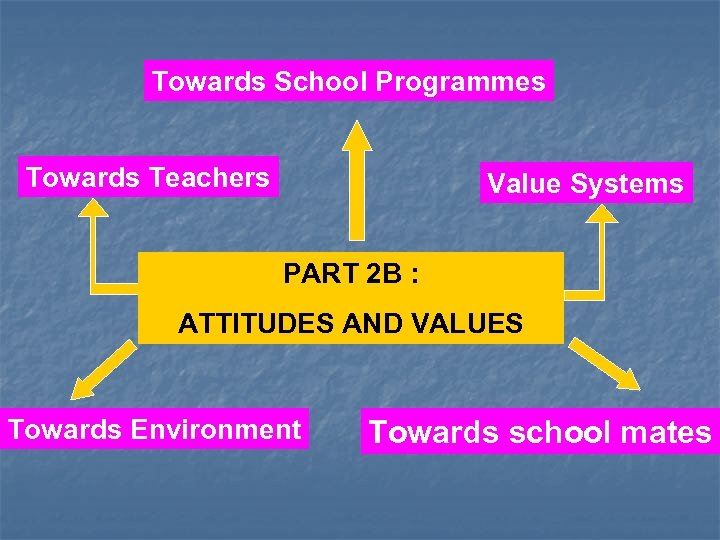 Towards School Programmes

Towards Teachers

Value Systems

PART 2B :

ATTITUDES AND VALUES

Towards Environment

Towards school mates